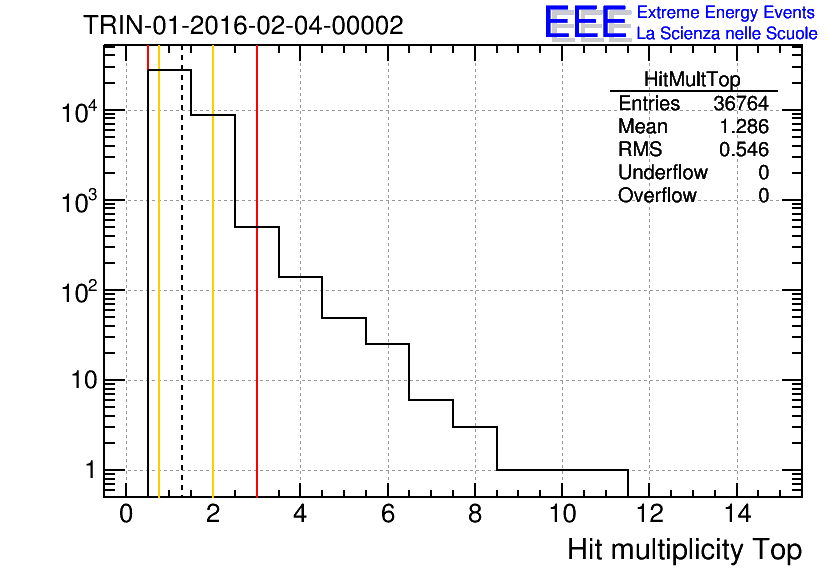 TRIN-01-2016-02-04-00002

EEE Extreme Energy Events
La Scienza nelle Scuole

| HitMultTop | |
|---|---|
| Entries | 36764 |
| Mean | 1.286 |
| RMS | 0.546 |
| Underflow | 0 |
| Overflow | 0 |

$10^4$
$10^3$
$10^2$
10
1

0 2 4 6 8 10 12 14

Hit multiplicity Top